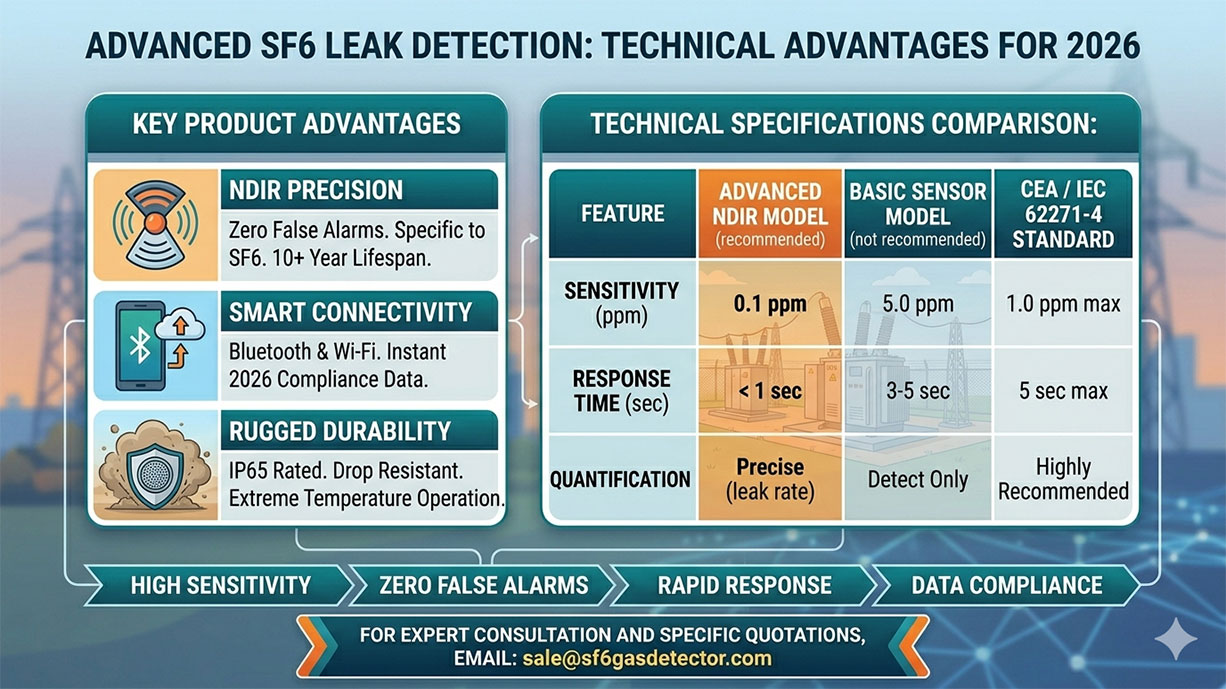 ADVANCED SF6 LEAK DETECTION: TECHNICAL ADVANTAGES FOR 2026

KEY PRODUCT ADVANTAGES

NDIR PRECISION
Zero False Alarms. Specific to SF6. 10+ Year Lifespan.

SMART CONNECTIVITY
Bluetooth & Wi-Fi. Instant 2026 Compliance Data.

RUGGED DURABILITY
IP65 Rated. Drop Resistant. Extreme Temperature Operation.

TECHNICAL SPECIFICATIONS COMPARISON:

| FEATURE | ADVANCED NDIR MODEL (recommended) | BASIC SENSOR MODEL (not recommended) | CEA / IEC 62271-4 STANDARD |
|---|---|---|---|
| SENSITIVITY (ppm) | 0.1 ppm | 5.0 ppm | 1.0 ppm max |
| RESPONSE TIME (sec) | < 1 sec | 3-5 sec | 5 sec max |
| QUANTIFICATION | Precise (leak rate) | Detect Only | Highly Recommended |

HIGH SENSITIVITY
ZERO FALSE ALARMS
RAPID RESPONSE
DATA COMPLIANCE

FOR EXPERT CONSULTATION AND SPECIFIC QUOTATIONS,
EMAIL: sale@sf6gasdetector.com